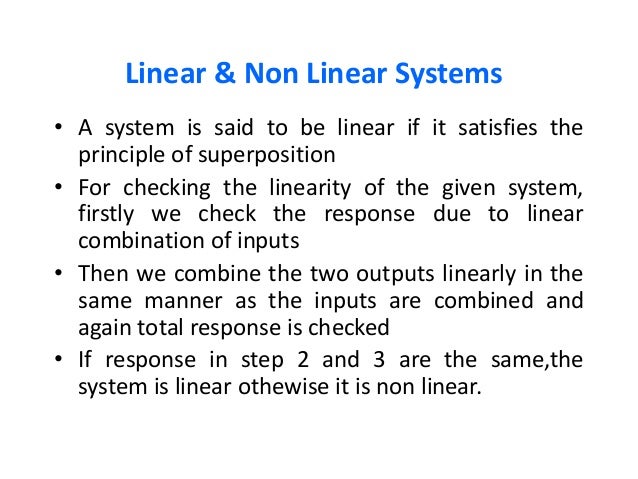 Linear & Non Linear Systems

• A system is said to be linear if it satisfies the principle of superposition

• For checking the linearity of the given system, firstly we check the response due to linear combination of inputs

• Then we combine the two outputs linearly in the same manner as the inputs are combined and again total response is checked

• If response in step 2 and 3 are the same,the system is linear othewise it is non linear.